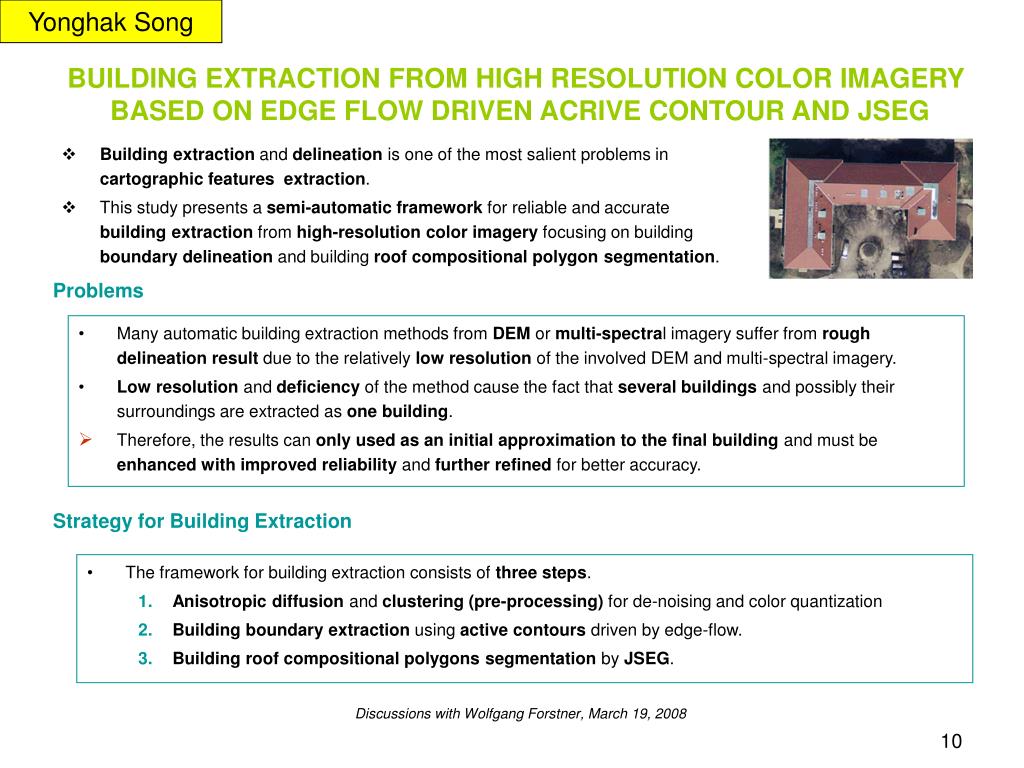 Yonghak Song

BUILDING EXTRACTION FROM HIGH RESOLUTION COLOR IMAGERY BASED ON EDGE FLOW DRIVEN ACRIVE CONTOUR AND JSEG

❖ Building extraction and delineation is one of the most salient problems in cartographic features extraction.

❖ This study presents a semi-automatic framework for reliable and accurate building extraction from high-resolution color imagery focusing on building boundary delineation and building roof compositional polygon segmentation.

Problems

• Many automatic building extraction methods from DEM or multi-spectral imagery suffer from rough delineation result due to the relatively low resolution of the involved DEM and multi-spectral imagery.

• Low resolution and deficiency of the method cause the fact that several buildings and possibly their surroundings are extracted as one building.

➢ Therefore, the results can only used as an initial approximation to the final building and must be enhanced with improved reliability and further refined for better accuracy.

Strategy for Building Extraction

• The framework for building extraction consists of three steps.
1. Anisotropic diffusion and clustering (pre-processing) for de-noising and color quantization
2. Building boundary extraction using active contours driven by edge-flow.
3. Building roof compositional polygons segmentation by JSEG.

Discussions with Wolfgang Forstner, March 19, 2008

10